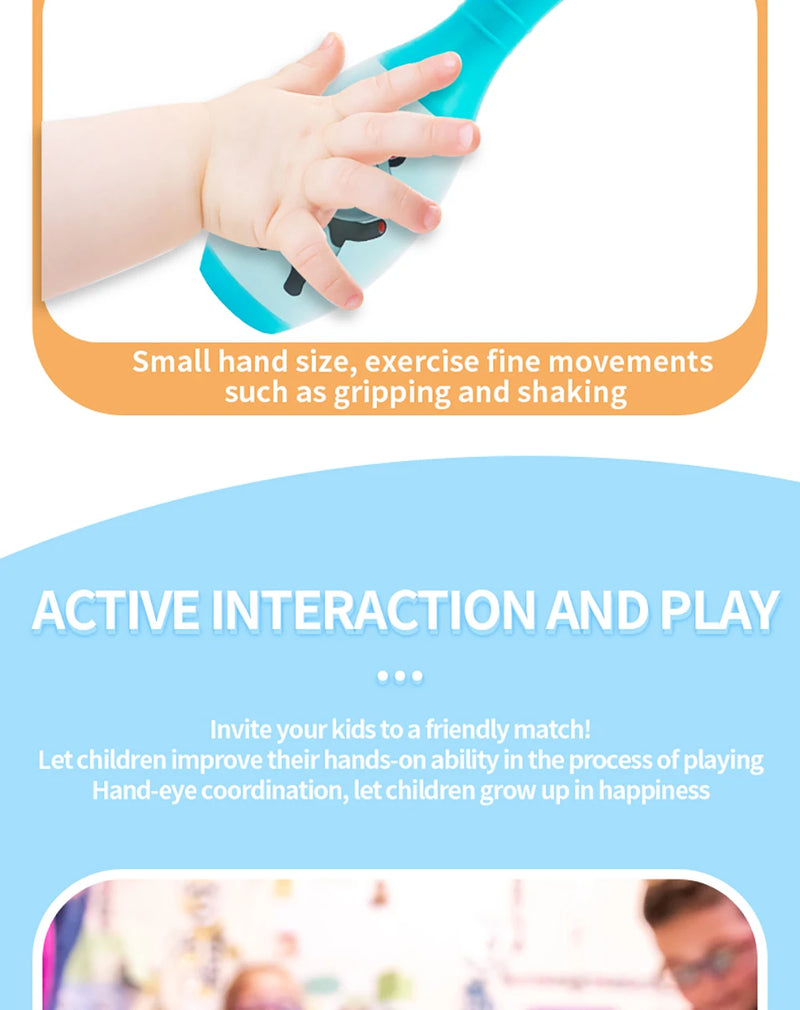 Small hand size, exercise fine movements such as gripping and shaking

ACTIVE INTERACTION AND PLAY

Invite your kids to a friendly match!
Let children improve their hands-on ability in the process of playing
Hand-eye coordination, let children grow up in happiness